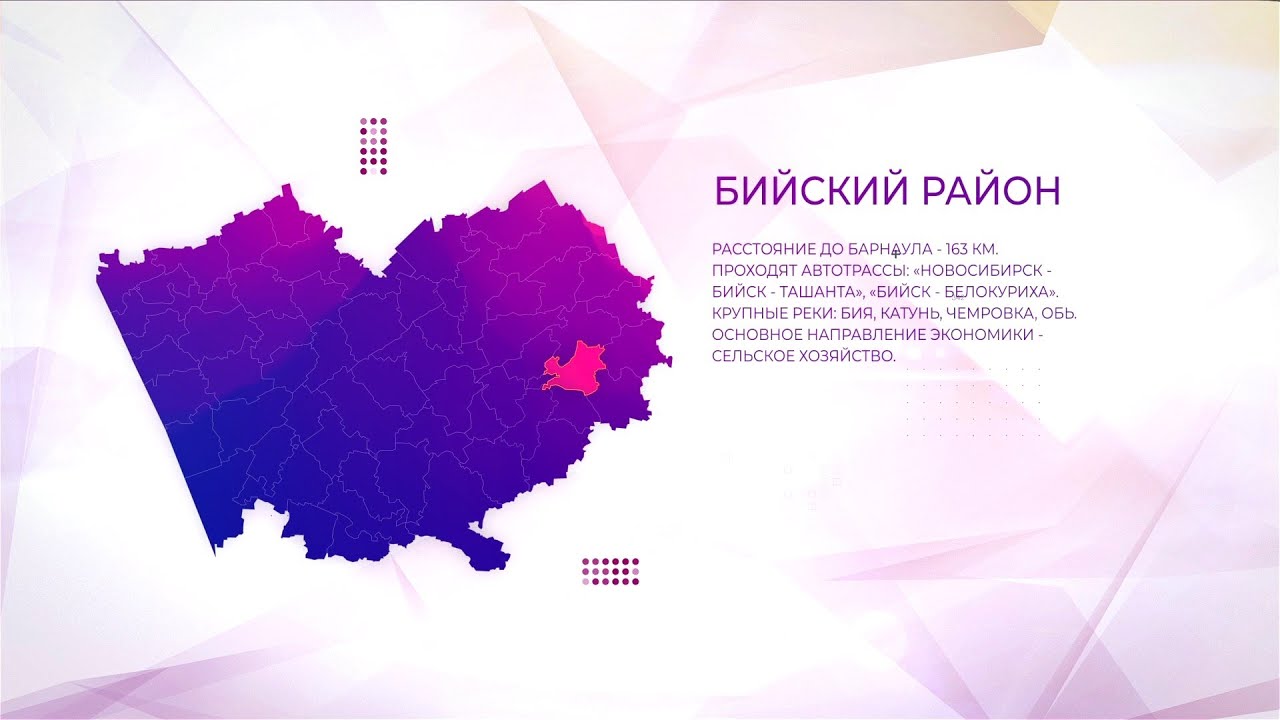 БИЙСКИЙ РАЙОН

РАССТОЯНИЕ ДО БАРНАУЛА - 163 КМ.
ПРОХОДЯТ АВТОТРАССЫ: «НОВОСИБИРСК - БИЙСК - ТАШАНТА», «БИЙСК - БЕЛОКУРИХА».
КРУПНЫЕ РЕКИ: БИЯ, КАТУНЬ, ЧЕМРОВКА, ОБЬ.
ОСНОВНОЕ НАПРАВЛЕНИЕ ЭКОНОМИКИ - СЕЛЬСКОЕ ХОЗЯЙСТВО.